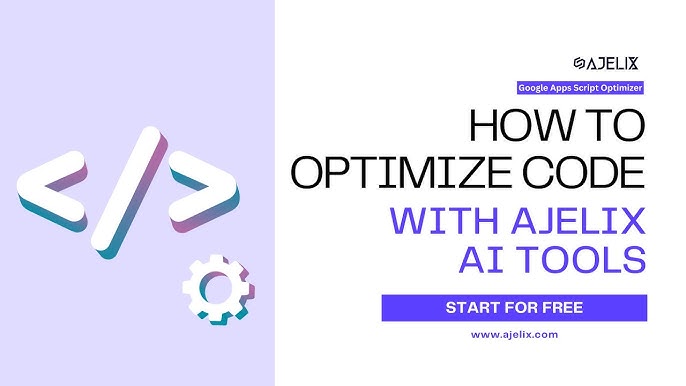 </>

AJELIX

Google Apps Script Optimizer

HOW TO OPTIMIZE CODE WITH AJELIX AI TOOLS

START FOR FREE

www.ajelix.com